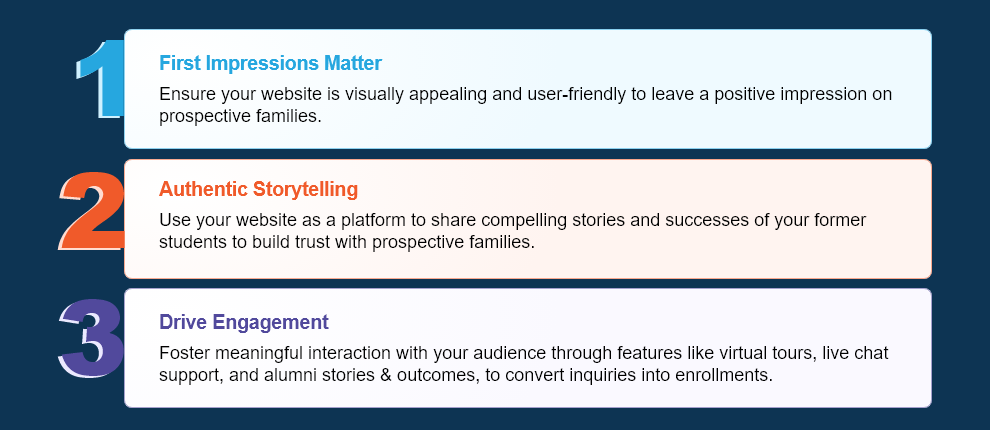 1
First Impressions Matter
Ensure your website is visually appealing and user-friendly to leave a positive impression on prospective families.

2
Authentic Storytelling
Use your website as a platform to share compelling stories and successes of your former students to build trust with prospective families.

3
Drive Engagement
Foster meaningful interaction with your audience through features like virtual tours, live chat support, and alumni stories & outcomes, to convert inquiries into enrollments.